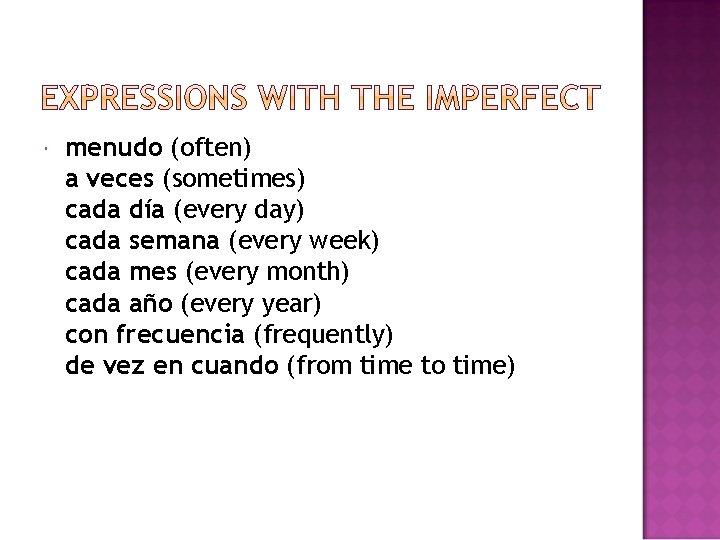 EXPRESSIONS WITH THE IMPERFECT

menudo (often)
a veces (sometimes)
cada día (every day)
cada semana (every week)
cada mes (every month)
cada año (every year)
con frecuencia (frequently)
de vez en cuando (from time to time)